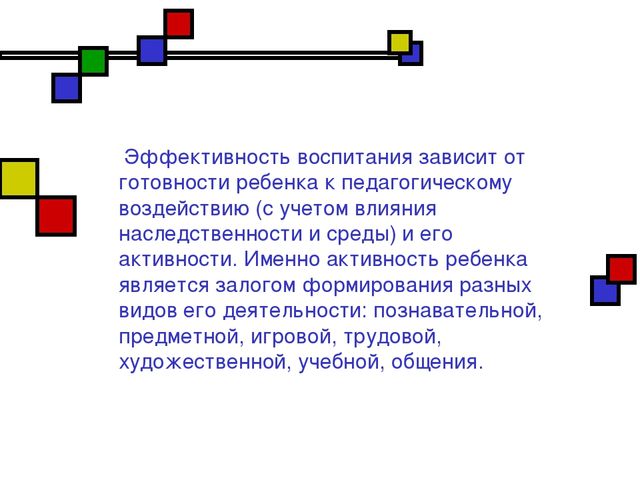 Эффективность воспитания зависит от готовности ребенка к педагогическому воздействию (с учетом влияния наследственности и среды) и его активности. Именно активность ребенка является залогом формирования разных видов его деятельности: познавательной, предметной, игровой, трудовой, художественной, учебной, общения.